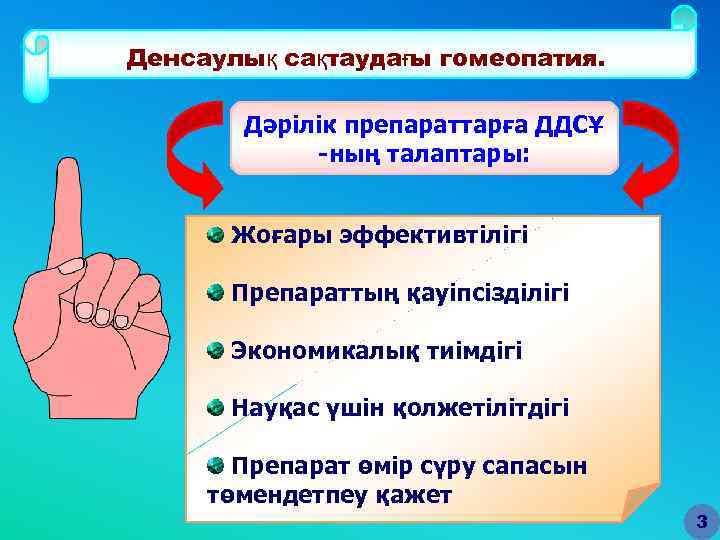 Денсаулық сақтаудағы гомеопатия.

Дәрілік препараттарға ДДСҰ -ның талаптары:

Жоғары эффективтілігі

Препараттың қауіпсізділігі

Экономикалық тиімдігі

Науқас үшін қолжетілітдігі

Препарат өмір сүру сапасын төмендетпеу қажет

3